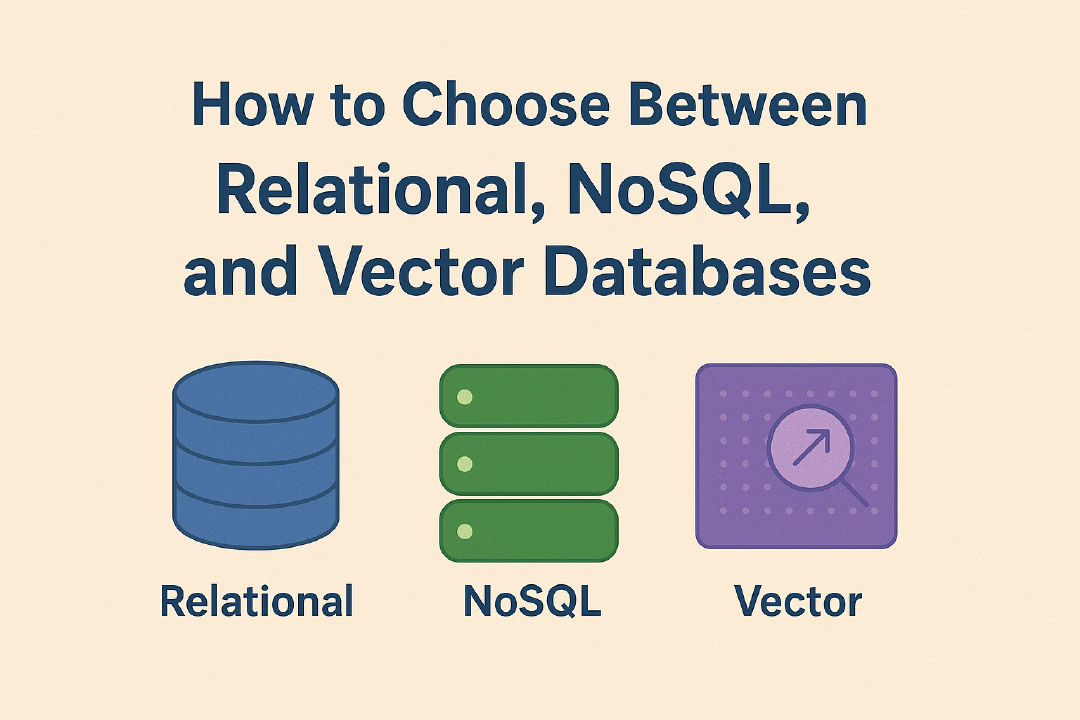 How to Choose Between Relational, NoSQL, and Vector Databases

Relational

NoSQL

Vector